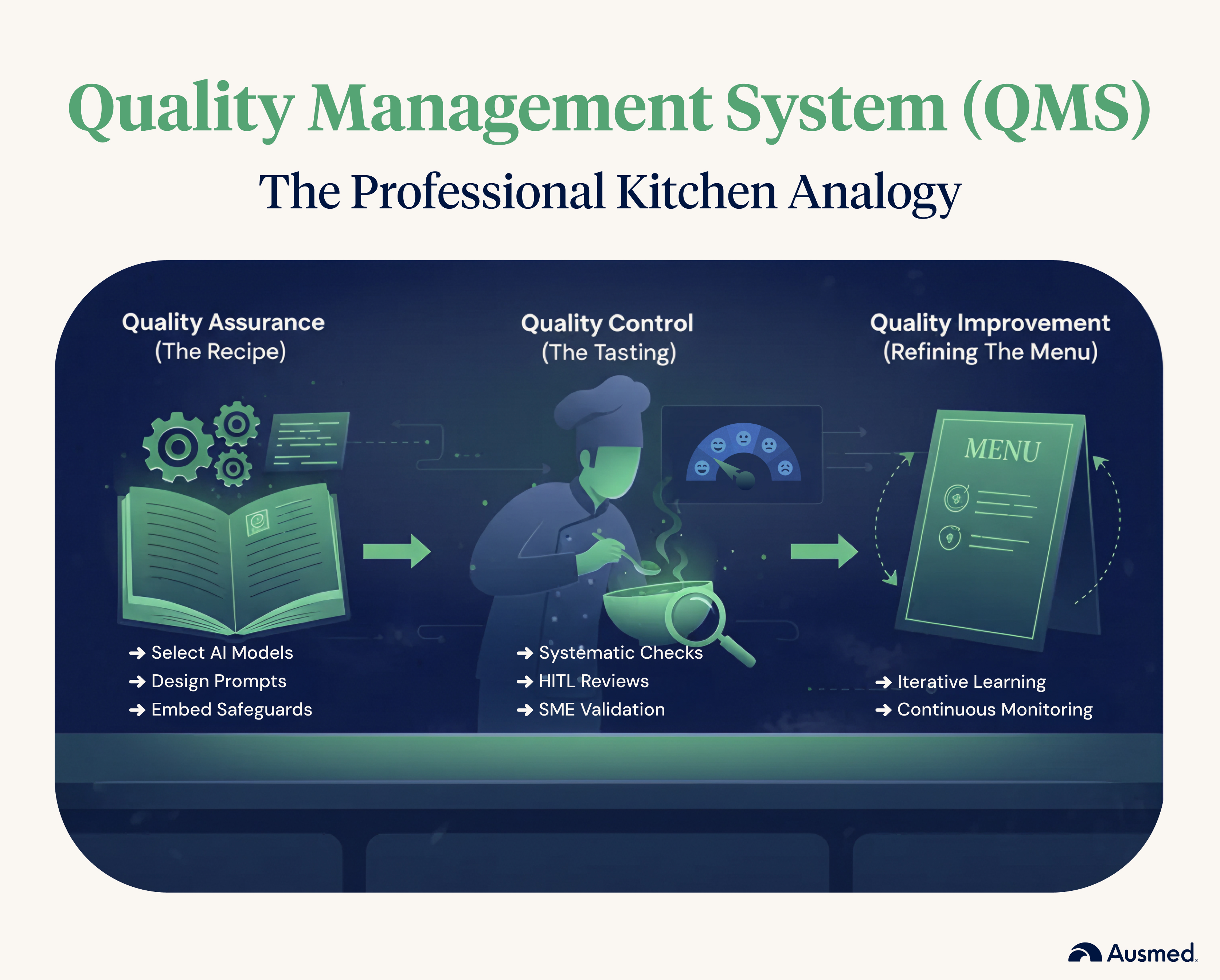 Quality Management System (QMS)

The Professional Kitchen Analogy

Quality Assurance
(The Recipe)

→ Select AI Models
→ Design Prompts
→ Embed Safeguards

Quality Control
(The Tasting)

→ Systematic Checks
→ HITL Reviews
→ SME Validation

Quality Improvement
(Refining The Menu)

MENU

→ Iterative Learning
→ Continuous Monitoring

Ausmed